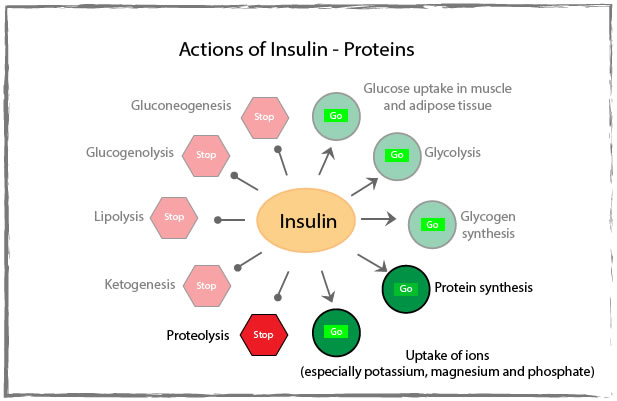 Actions of Insulin - Proteins

Gluconeogenesis
Stop

Go
Glucose uptake in muscle and adipose tissue

Glucogenolysis
Stop

Go
Glycolysis

Lipolysis
Stop

Insulin

Go
Glycogen synthesis

Ketogenesis
Stop

Go
Protein synthesis

Proteolysis
Stop

Go

Uptake of ions (especially potassium, magnesium and phosphate)